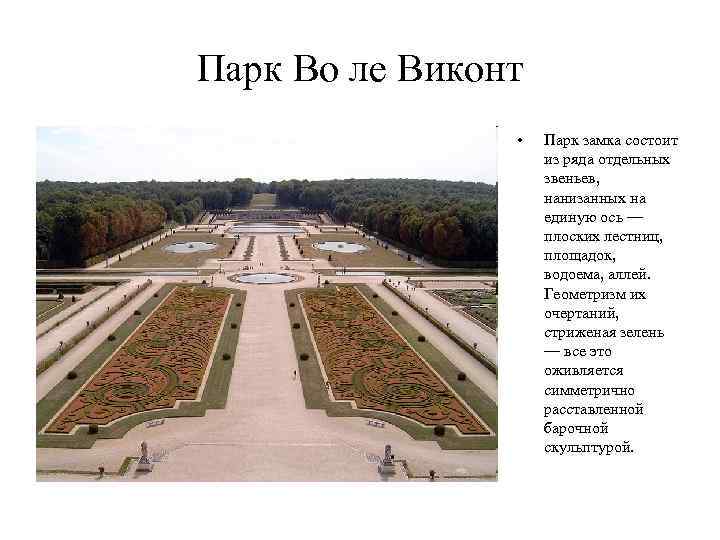 Парк Во ле Виконт

• Парк замка состоит из ряда отдельных звеньев, нанизанных на единую ось — плоских лестниц, площадок, водоема, аллей. Геометризм их очертаний, стриженая зелень — все это оживляется симметрично расставленной барочной скульптурой.